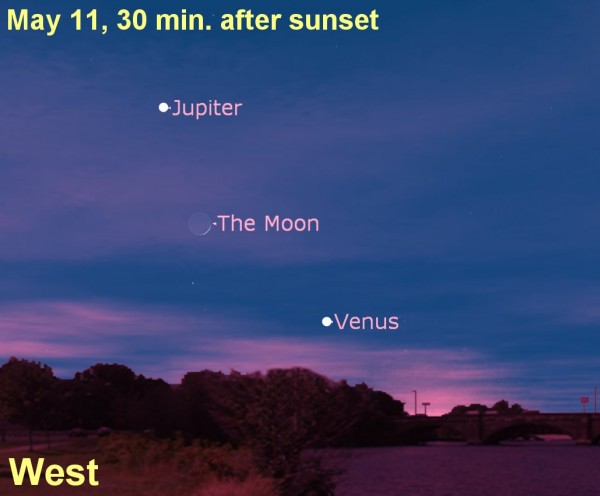 May 11, 30 min. after sunset

Jupiter

The Moon

Venus

West